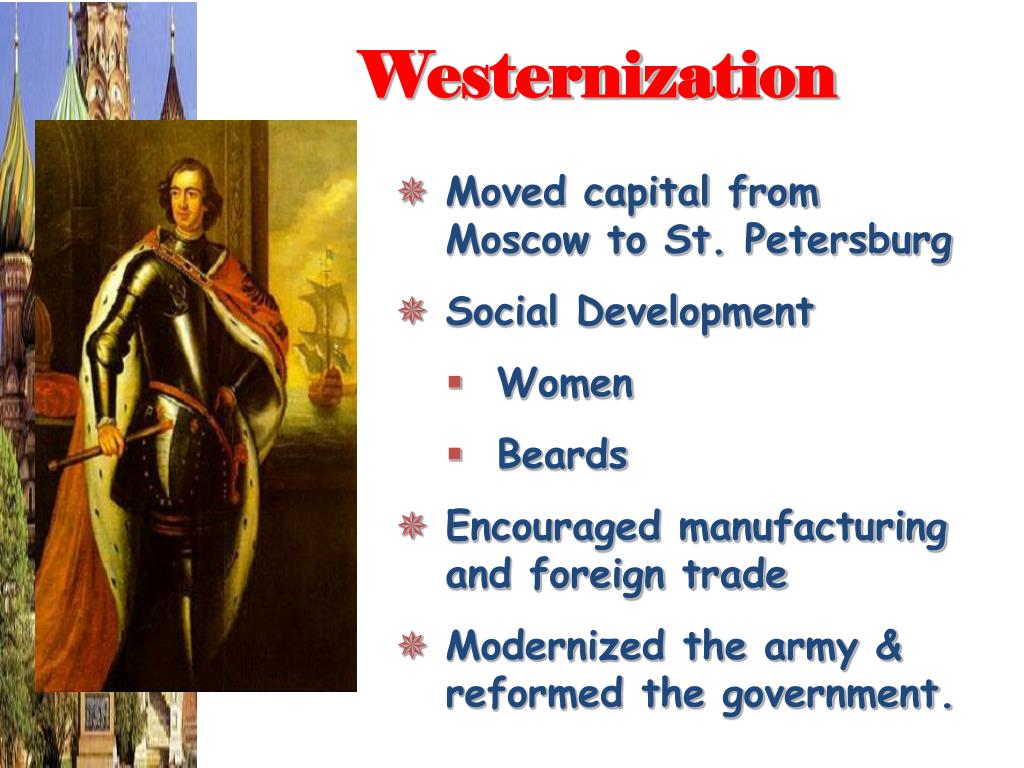 Westernization

Moved capital from Moscow to St. Petersburg

Social Development

Women

Beards

Encouraged manufacturing and foreign trade

Modernized the army & reformed the government.